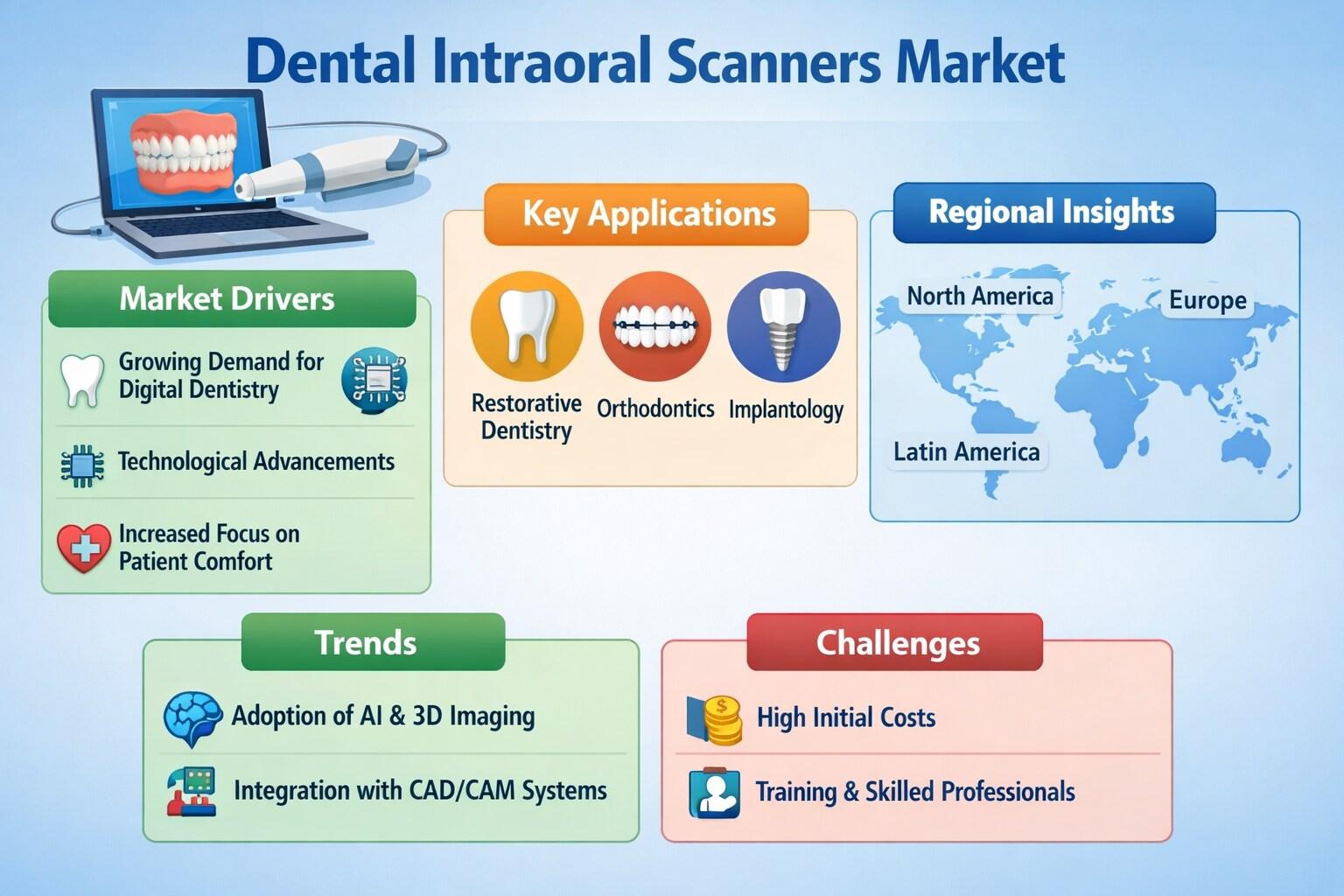 Dental Intraoral Scanners Market

Market Drivers

Growing Demand for Digital Dentistry

Technological Advancements

Increased Focus on Patient Comfort

Key Applications

Restorative Dentistry

Orthodontics

Implantology

Regional Insights

North America

Europe

Latin America

Trends

Adoption of AI & 3D Imaging

Integration with CAD/CAM Systems

Challenges

High Initial Costs

Training & Skilled Professionals